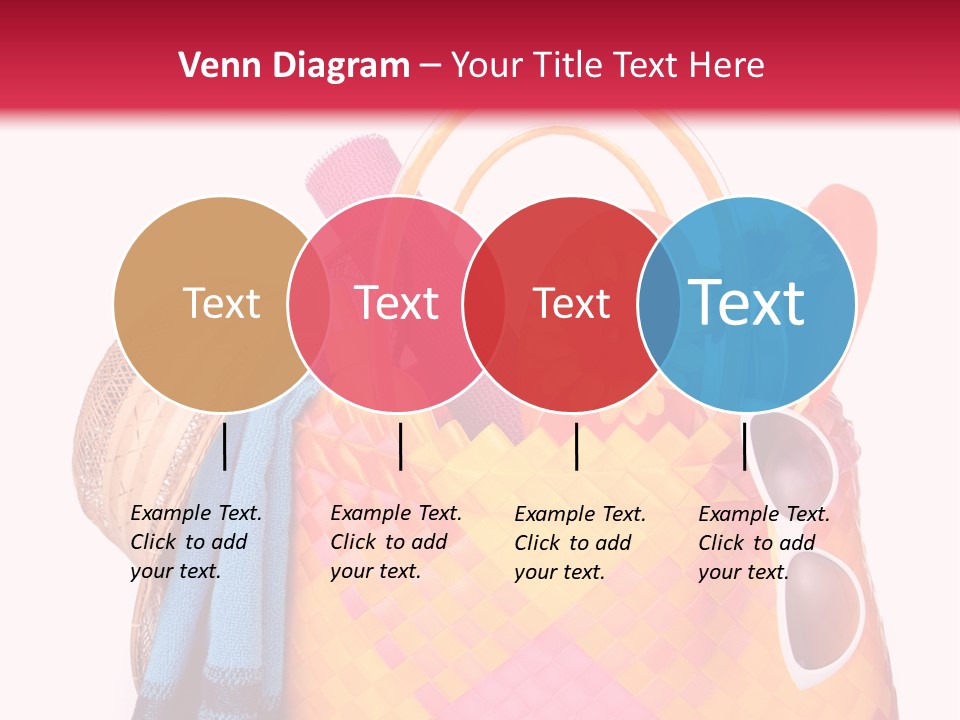 Venn Diagram – Your Title Text Here

Text

Text

Text

Text

Example Text. Click to add your text.

Example Text. Click to add your text.

Example Text. Click to add your text.

Example Text. Click to add your text.